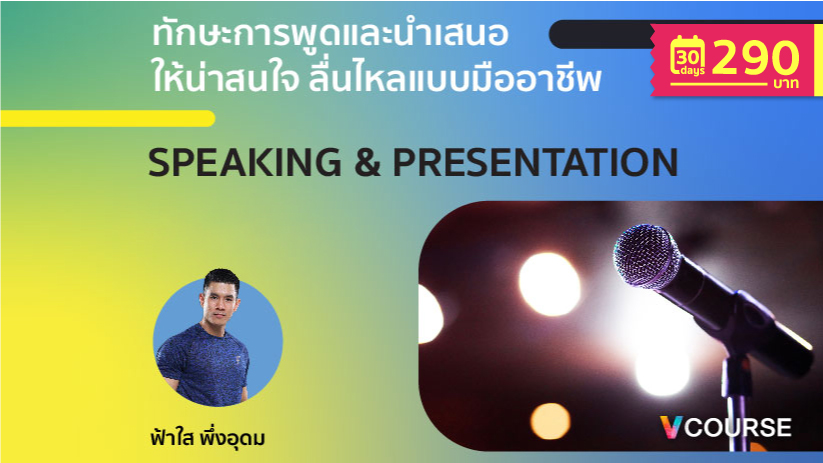 ทักษะการพูดและนำเสนอ
ให้น่าสนใจ ลื่นไหลแบบมืออาชีพ

30 days 290 บาท

SPEAKING & PRESENTATION

ฟ้าใส พึ่งอุดม

VCOURSE